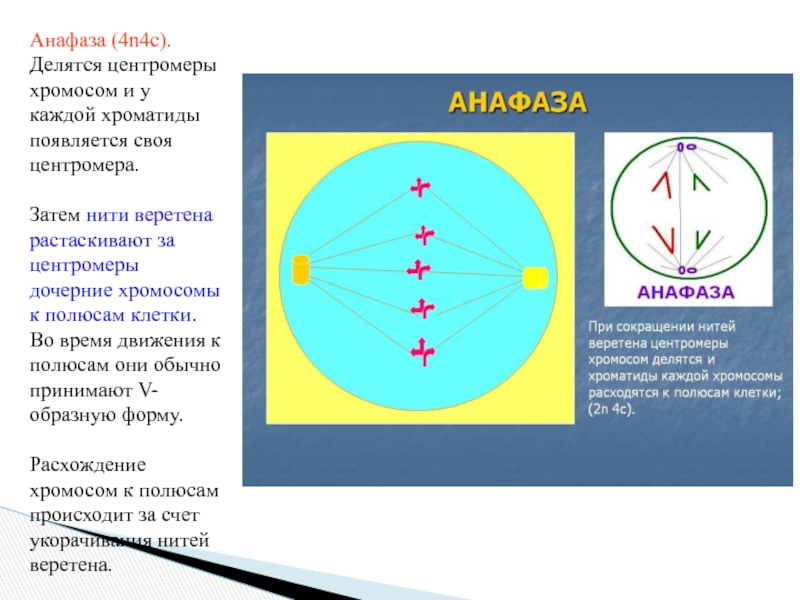 Анафаза (4n4c).
Делятся центромеры хромосом и у каждой хроматиды появляется своя центромера.

Затем нити веретена растаскивают за центромеры дочерние хромосомы к полюсам клетки. Во время движения к полюсам они обычно принимают V-образную форму.

Расхождение хромосом к полюсам происходит за счет укорачивания нитей веретена.

АНАФАЗА

АНАФАЗА

При сокращении нитей веретена центромеры хромосом делятся и хроматиды каждой хромосомы расходятся к полюсам клетки; (2n 4c).